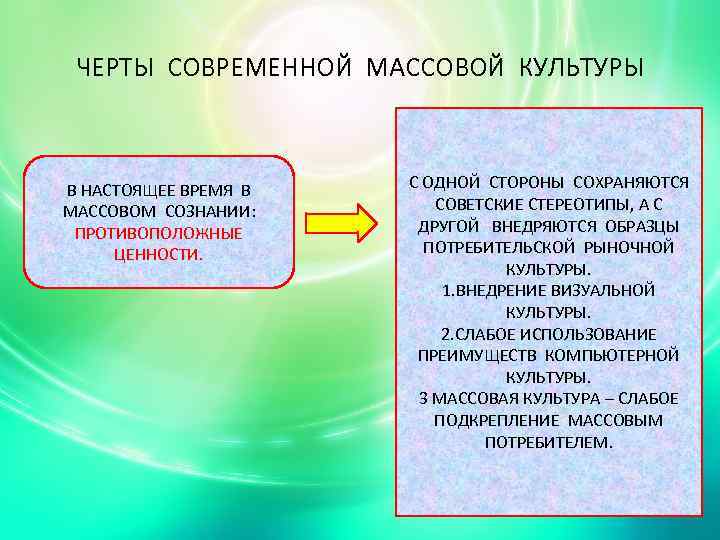 ЧЕРТЫ СОВРЕМЕННОЙ МАССОВОЙ КУЛЬТУРЫ

В НАСТОЯЩЕЕ ВРЕМЯ В МАССОВОМ СОЗНАНИИ: ПРОТИВОПОЛОЖНЫЕ ЦЕННОСТИ.

С ОДНОЙ СТОРОНЫ СОХРАНЯЮТСЯ СОВЕТСКИЕ СТЕРЕОТИПЫ, А С ДРУГОЙ ВНЕДРЯЮТСЯ ОБРАЗЦЫ ПОТРЕБИТЕЛЬСКОЙ РЫНОЧНОЙ КУЛЬТУРЫ.
1.ВНЕДРЕНИЕ ВИЗУАЛЬНОЙ КУЛЬТУРЫ.
2.СЛАБОЕ ИСПОЛЬЗОВАНИЕ ПРЕИМУЩЕСТВ КОМПЬЮТЕРНОЙ КУЛЬТУРЫ.
3 МАССОВАЯ КУЛЬТУРА – СЛАБОЕ ПОДКРЕПЛЕНИЕ МАССОВЫМ ПОТРЕБИТЕЛЕМ.